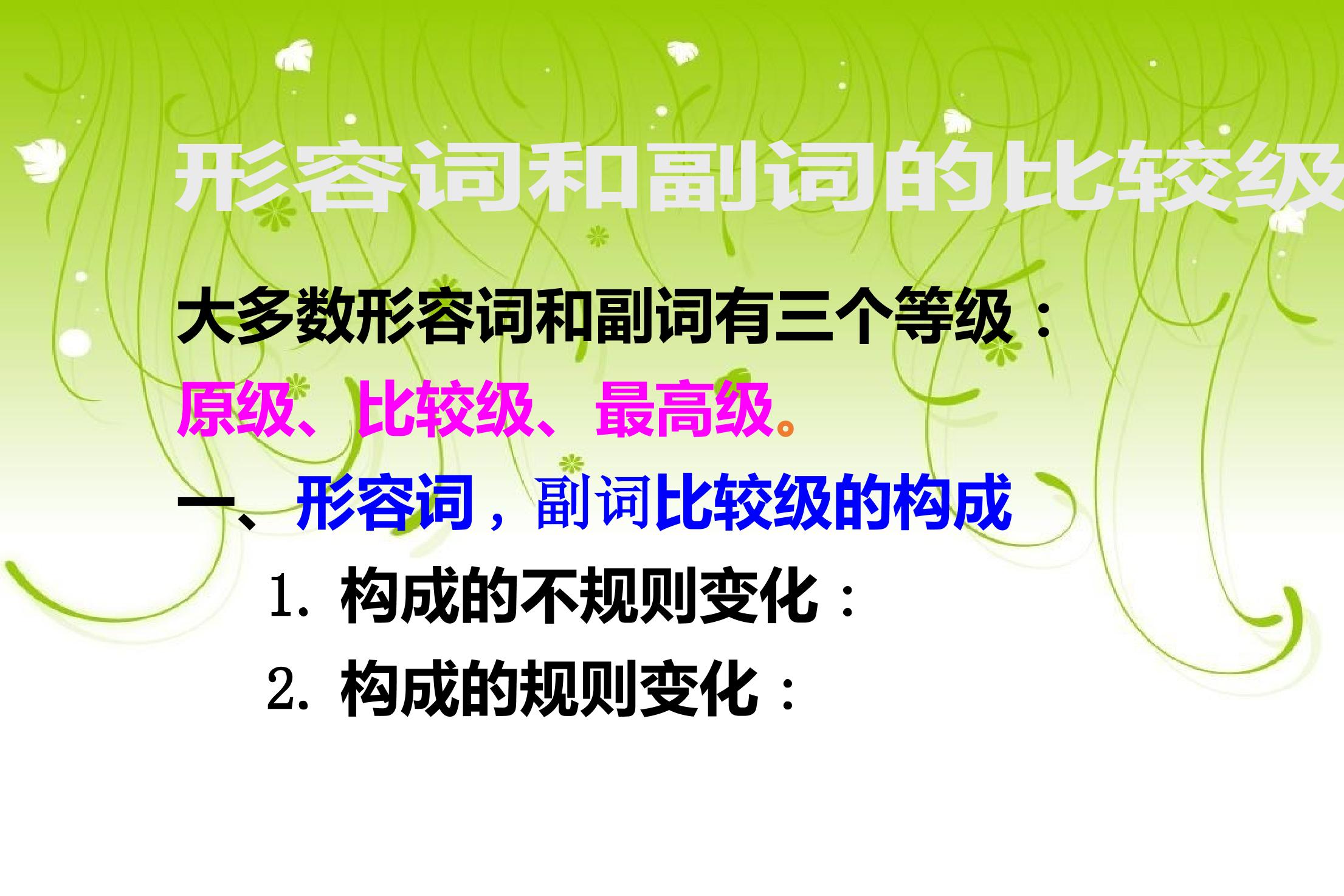 形容词和副词的比较级

大多数形容词和副词有三个等级：

原级、比较级、最高级。

一、形容词，副词比较级的构成

1.构成的不规则变化：

2.构成的规则变化：